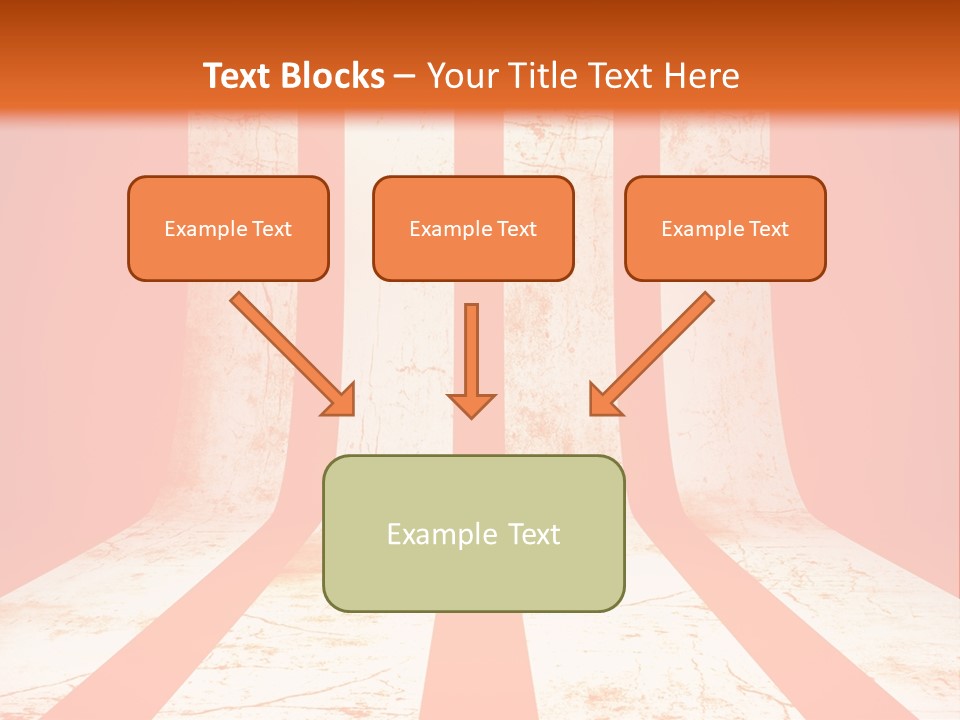 Text Blocks – Your Title Text Here

Example Text

Example Text

Example Text

Example Text